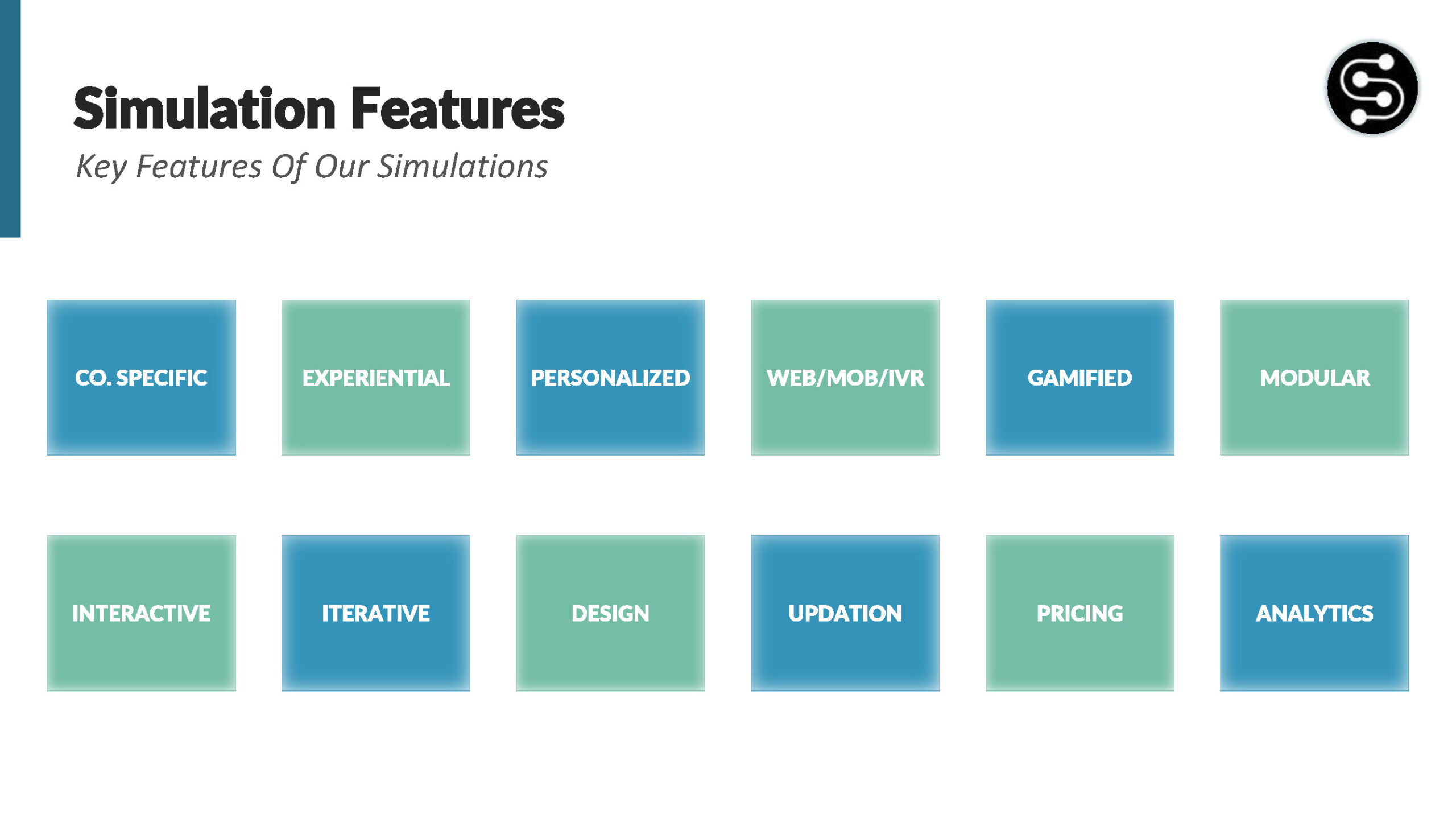 Simulation Features

Key Features Of Our Simulations

CO. SPECIFIC

EXPERIENTIAL

PERSONALIZED

WEB/MOB/IVR

GAMIFIED

MODULAR

INTERACTIVE

ITERATIVE

DESIGN

UPDATION

PRICING

ANALYTICS